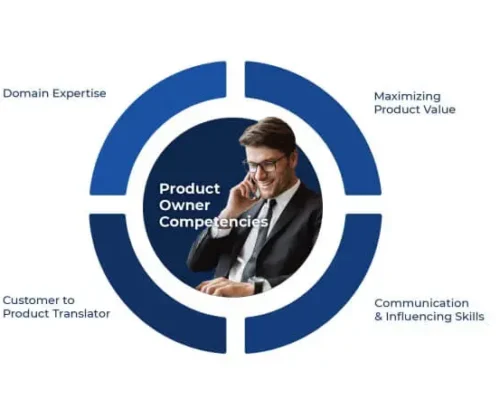 Domain Expertise

Maximizing Product Value

Product Owner Competencies

Customer to Product Translator

Communication & Influencing Skills